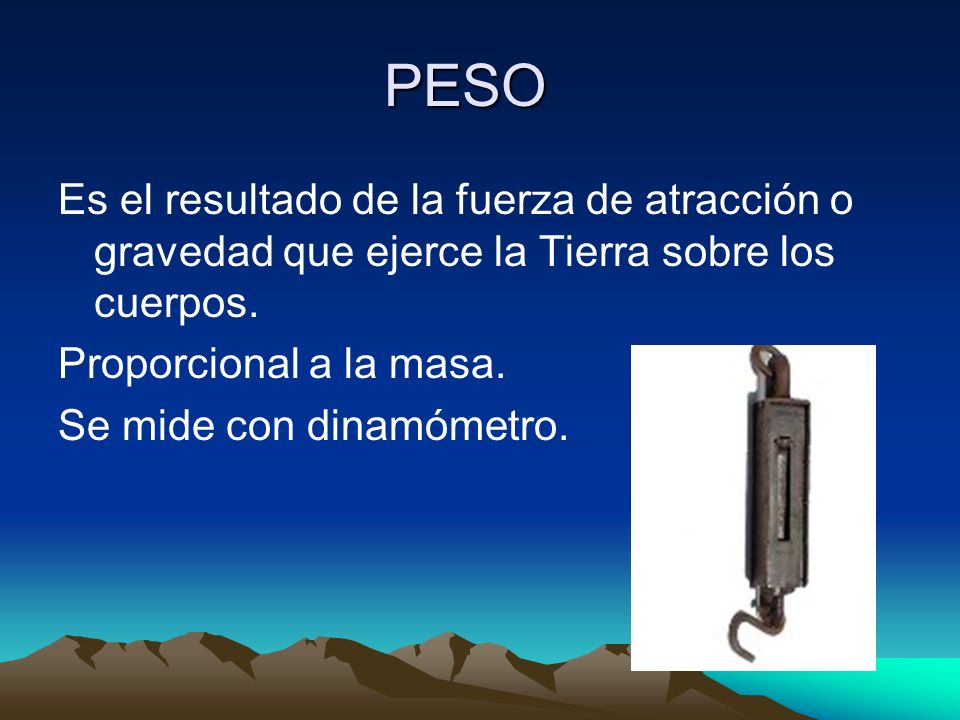 PESO

Es el resultado de la fuerza de atracción o gravedad que ejerce la Tierra sobre los cuerpos.

Proporcional a la masa.

Se mide con dinamómetro.